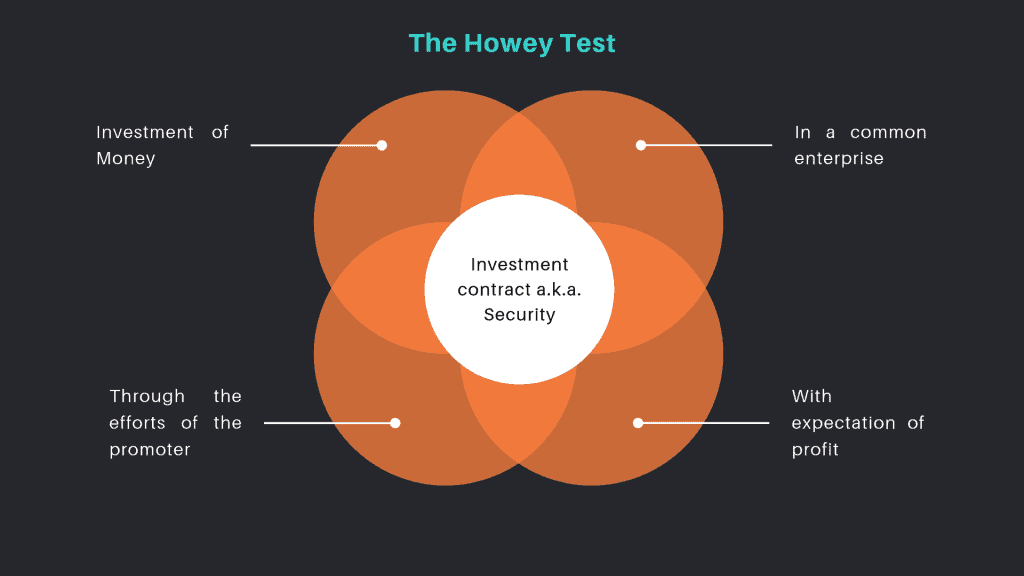 The Howey Test

Investment of Money

In a common enterprise

Investment contract a.k.a. Security

Through the efforts of the promoter

With expectation of profit